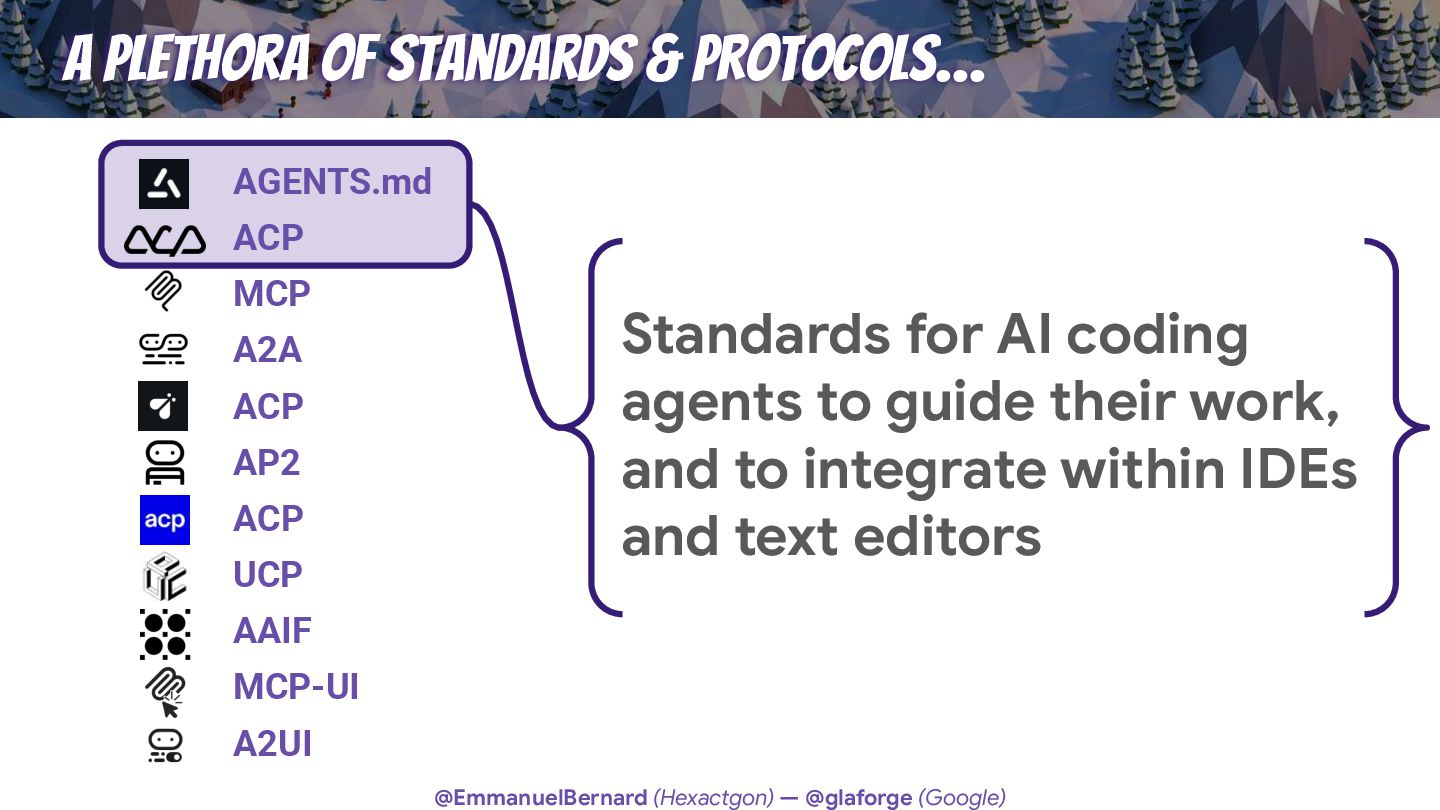 A PLETHORA OF STANDARDS & PROTOCOLS…

AGENTS.md
ACP
MCP
A2A
ACP
AP2
acp ACP
UCP
AAIF
MCP-UI
A2UI

Standards for AI coding agents to guide their work, and to integrate within IDEs and text editors

@EmmanuelBernard (Hexactgon) — @glaforge (Google)